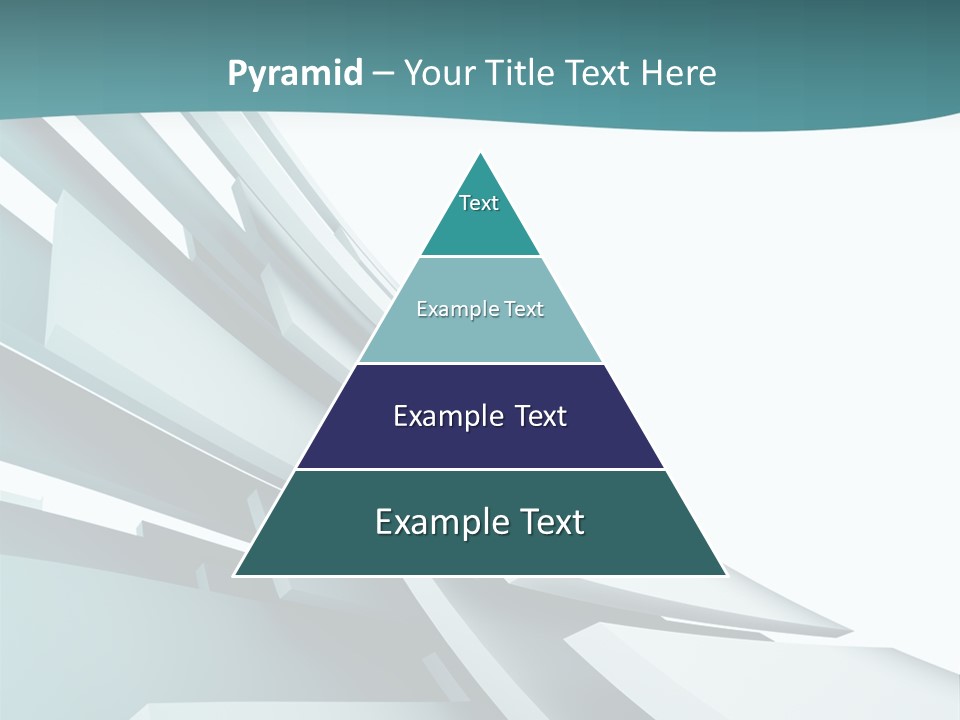 Pyramid – Your Title Text Here

Text

Example Text

Example Text

Example Text